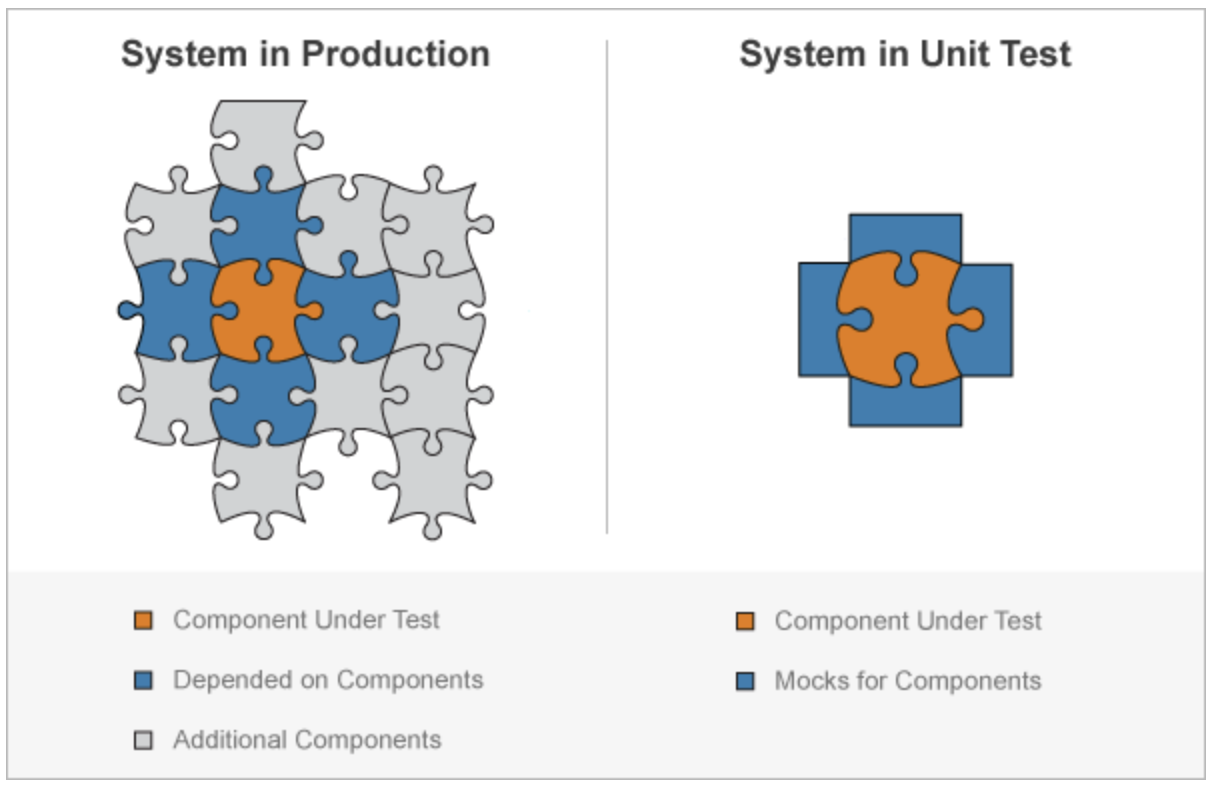 System in Production

Component Under Test
Depended on Components
Additional Components

System in Unit Test

Component Under Test
Mocks for Components